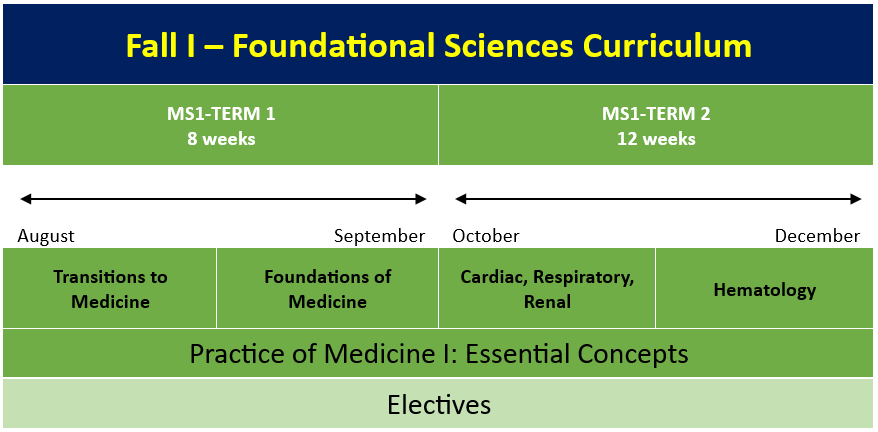 Fall I – Foundational Sciences Curriculum

MS1-TERM 1
8 weeks

MS1-TERM 2
12 weeks

August

September

October

December

Transitions to Medicine

Foundations of Medicine

Cardiac, Respiratory, Renal

Hematology

Practice of Medicine I: Essential Concepts

Electives